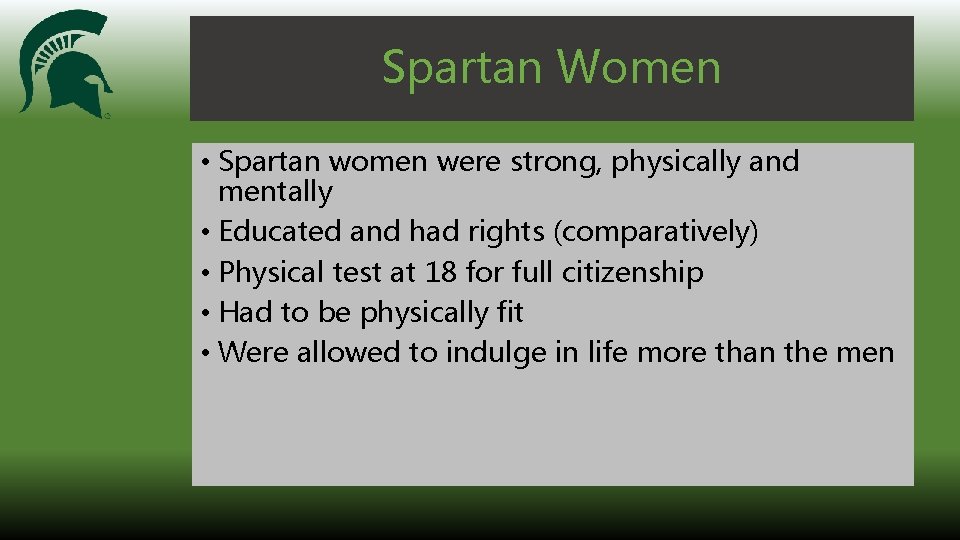 Spartan Women

• Spartan women were strong, physically and mentally
• Educated and had rights (comparatively)
• Physical test at 18 for full citizenship
• Had to be physically fit
• Were allowed to indulge in life more than the men